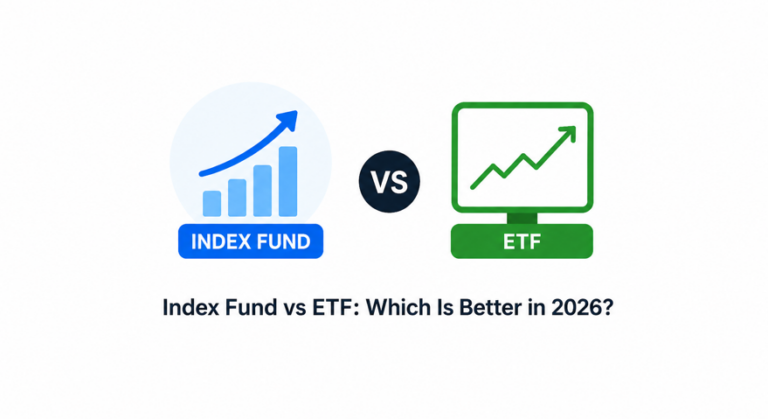 INDEX FUND

VS

ETF

Index Fund vs ETF: Which Is Better in 2026?